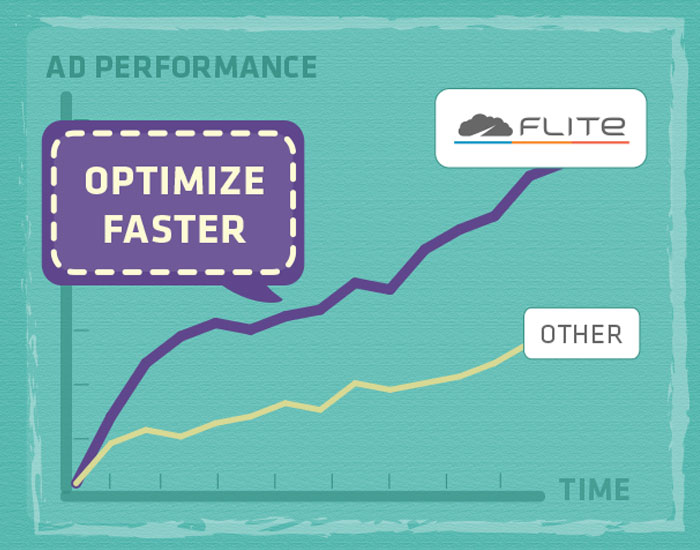 AD PERFORMANCE

OPTIMIZE FASTER

FLITE

OTHER

TIME